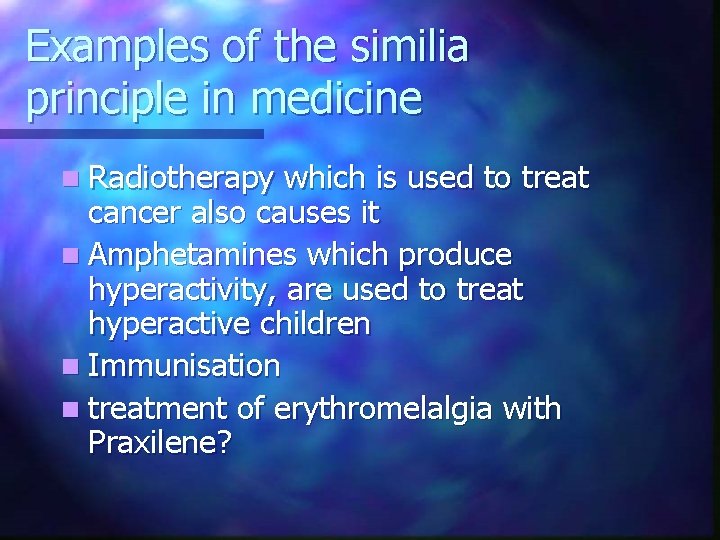 Examples of the similia principle in medicine

- Radiotherapy which is used to treat cancer also causes it
- Amphetamines which produce hyperactivity, are used to treat hyperactive children
- Immunisation
- treatment of erythromelalgia with Praxilene?